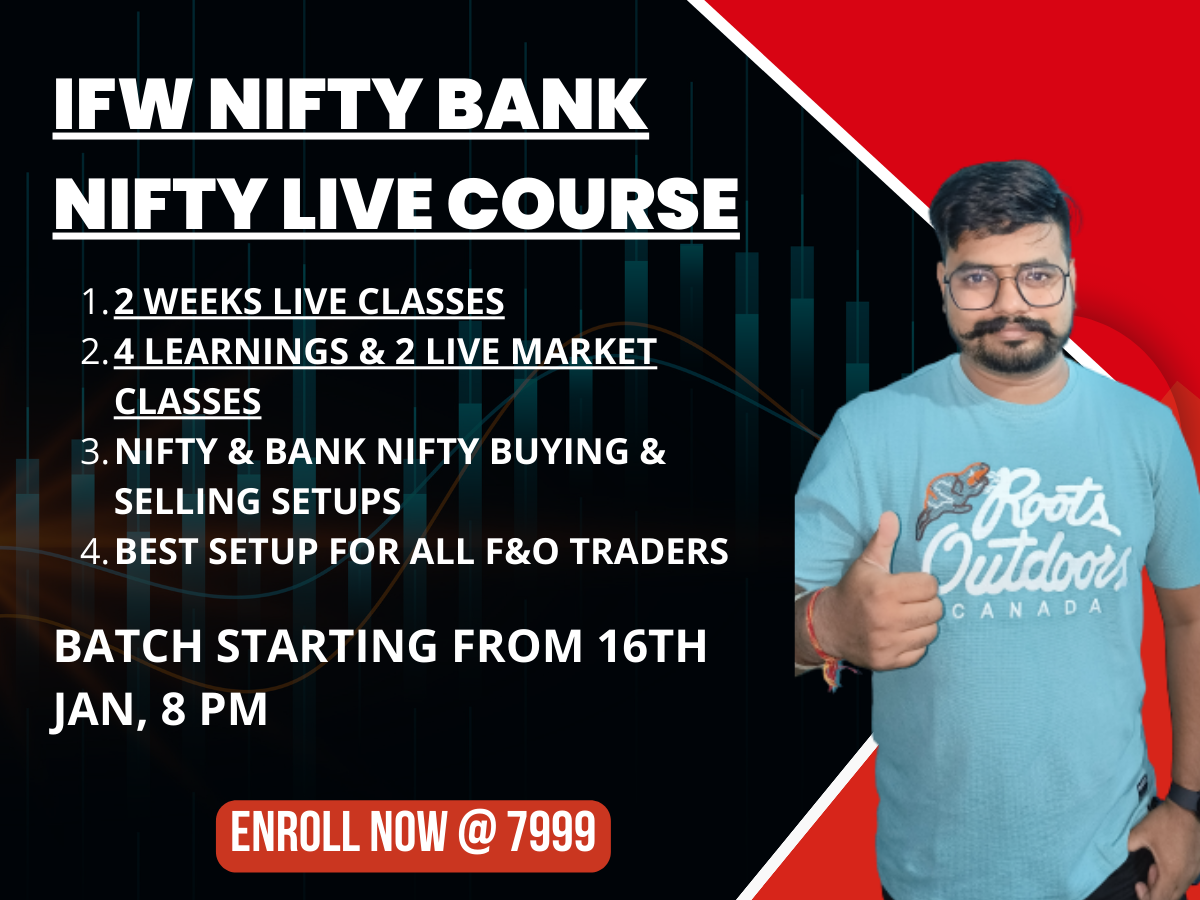 IFW NIFTY BANK NIFTY LIVE COURSE

1. 2 WEEKS LIVE CLASSES
2. 4 LEARNINGS & 2 LIVE MARKET CLASSES
3. NIFTY & BANK NIFTY BUYING & SELLING SETUPS
4. BEST SETUP FOR ALL F&O TRADERS

BATCH STARTING FROM 16TH JAN, 8 PM

ENROLL NOW @ 7999

Roots Outdoors CANADA